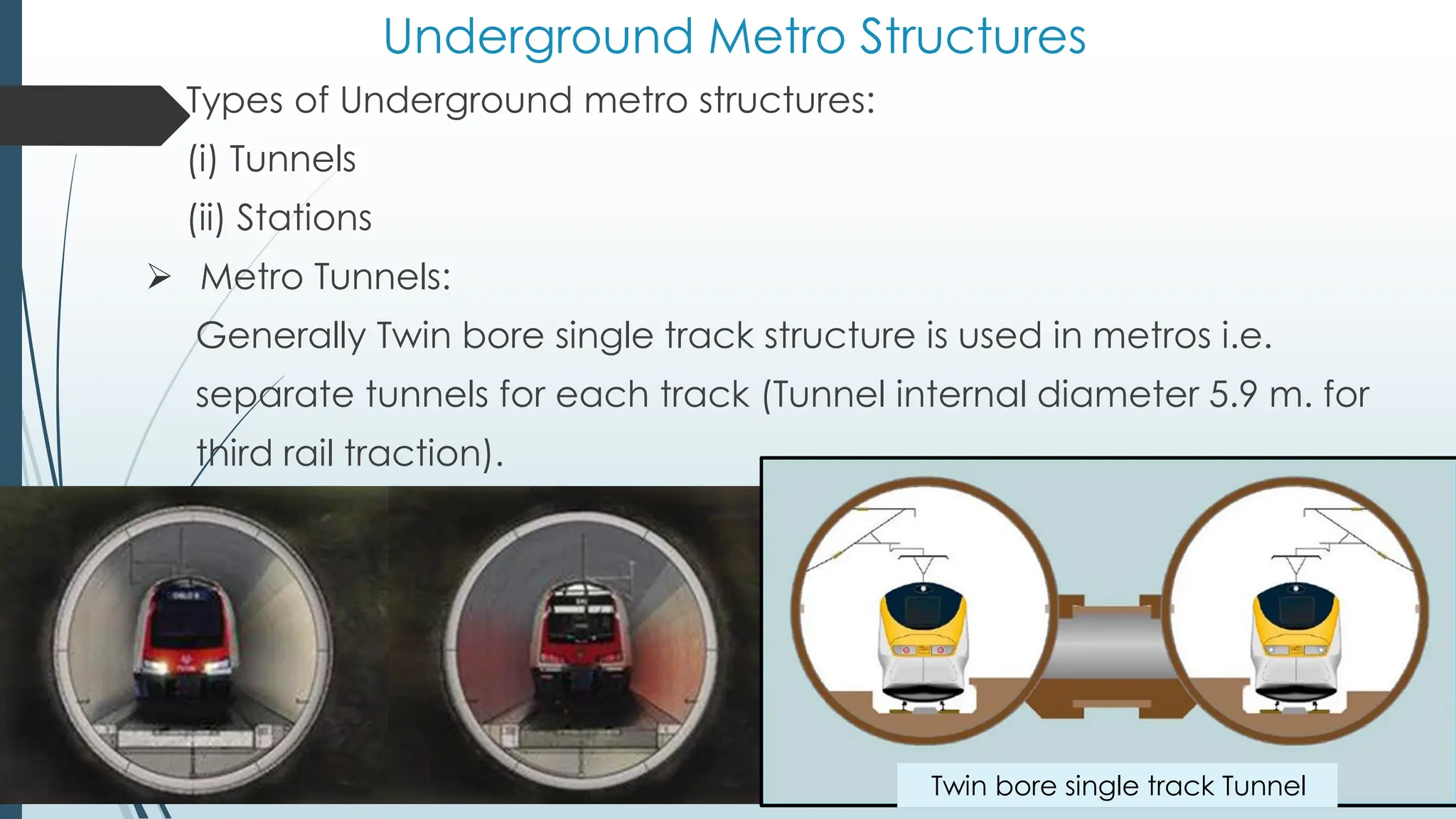 Underground Metro Structures

Types of Underground metro structures:

(i) Tunnels

(ii) Stations

➢ Metro Tunnels:

Generally Twin bore single track structure is used in metros i.e. separate tunnels for each track (Tunnel internal diameter 5.9 m. for third rail traction).

Twin bore single track Tunnel